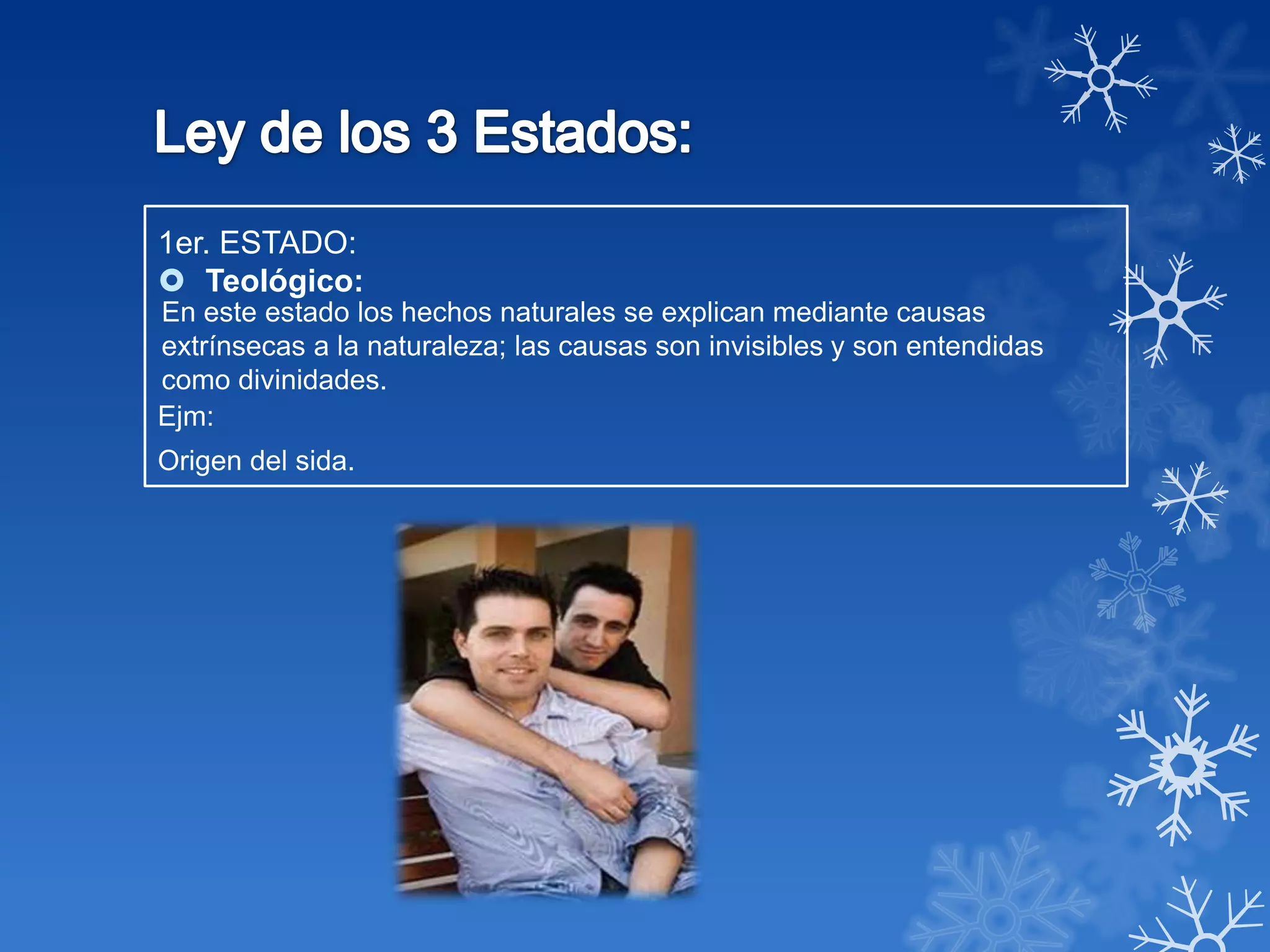 Ley de los 3 Estados:

1er. ESTADO:

Teológico:

En este estado los hechos naturales se explican mediante causas extrínsecas a la naturaleza; las causas son invisibles y son entendidas como divinidades.

Ejm:

Origen del sida.